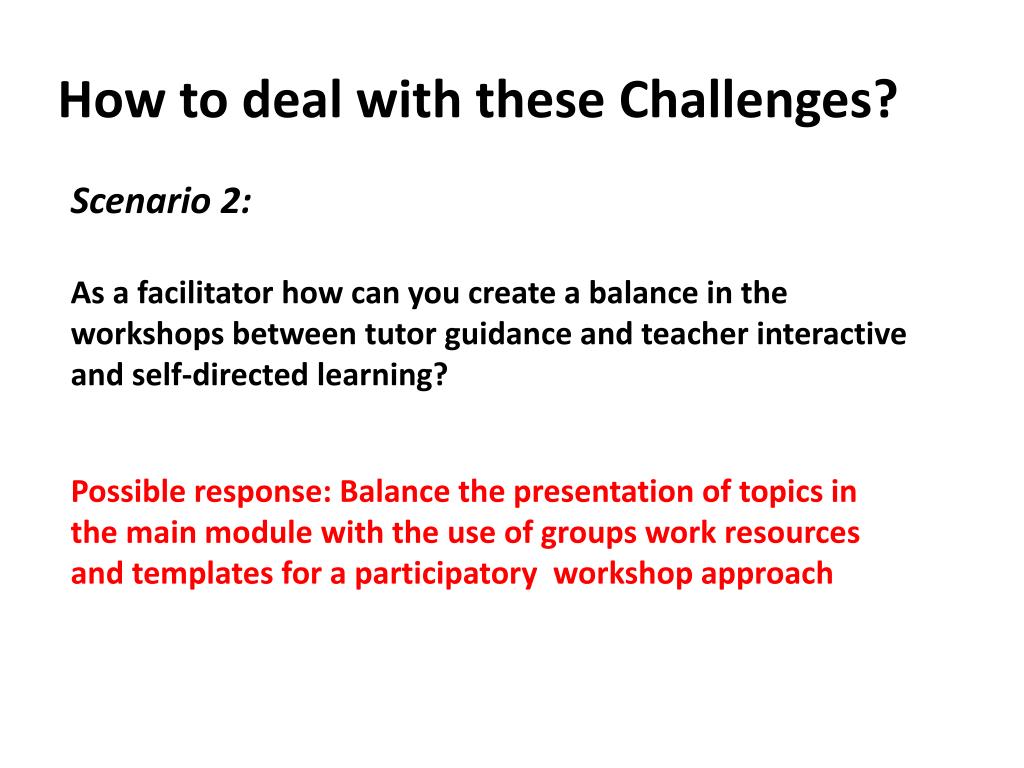 How to deal with these Challenges?

Scenario 2:

As a facilitator how can you create a balance in the workshops between tutor guidance and teacher interactive and self-directed learning?

Possible response: Balance the presentation of topics in the main module with the use of groups work resources and templates for a participatory workshop approach